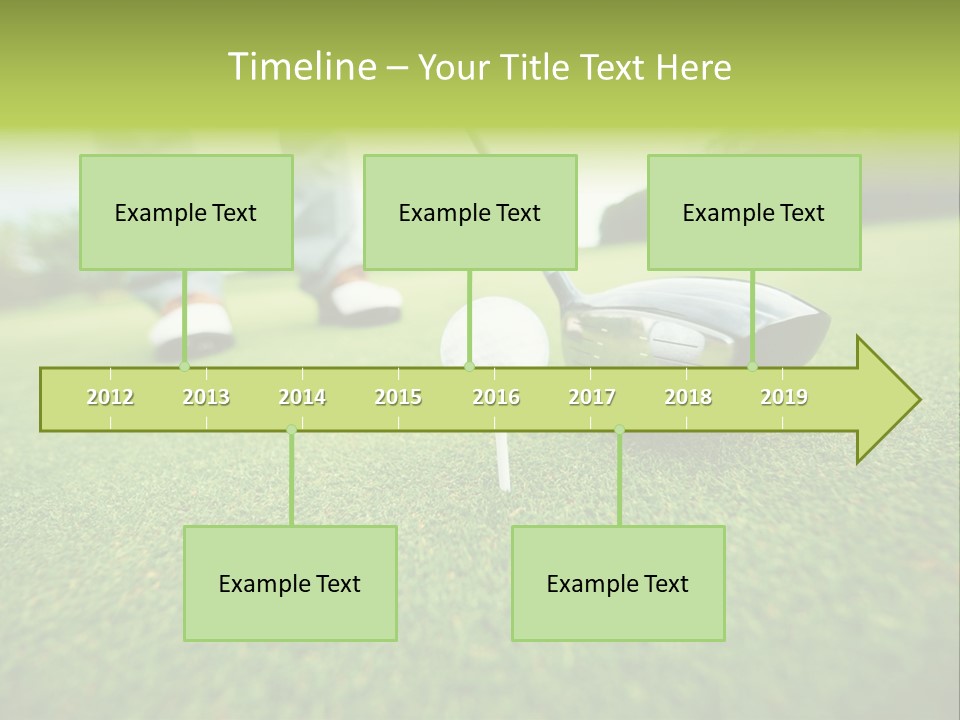 Timeline – Your Title Text Here

Example Text

Example Text

Example Text

2012 2013 2014 2015 2016 2017 2018 2019

Example Text

Example Text